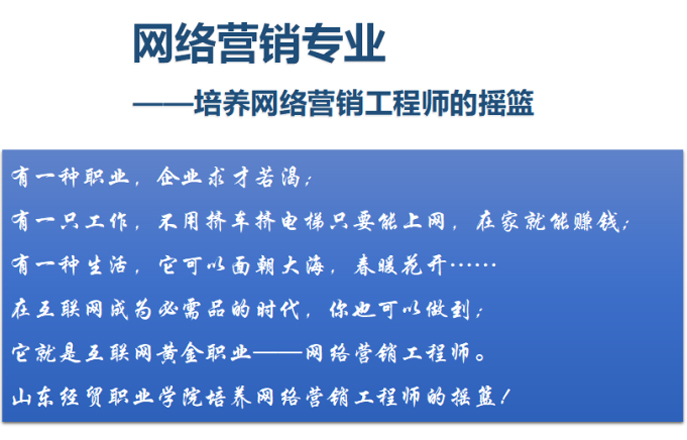 网络营销专业

——培养网络营销工程师的摇篮

有一种职业，企业求才若渴；

有一只工作，不用挤车挤电梯只要能上网，在家就能赚钱；

有一种生活，它可以面朝大海，春暖花开……

在互联网成为必需品的时代，你也可以做到；

它就是互联网黄金职业——网络营销工程师。

山东经贸职业学院培养网络营销工程师的摇篮！